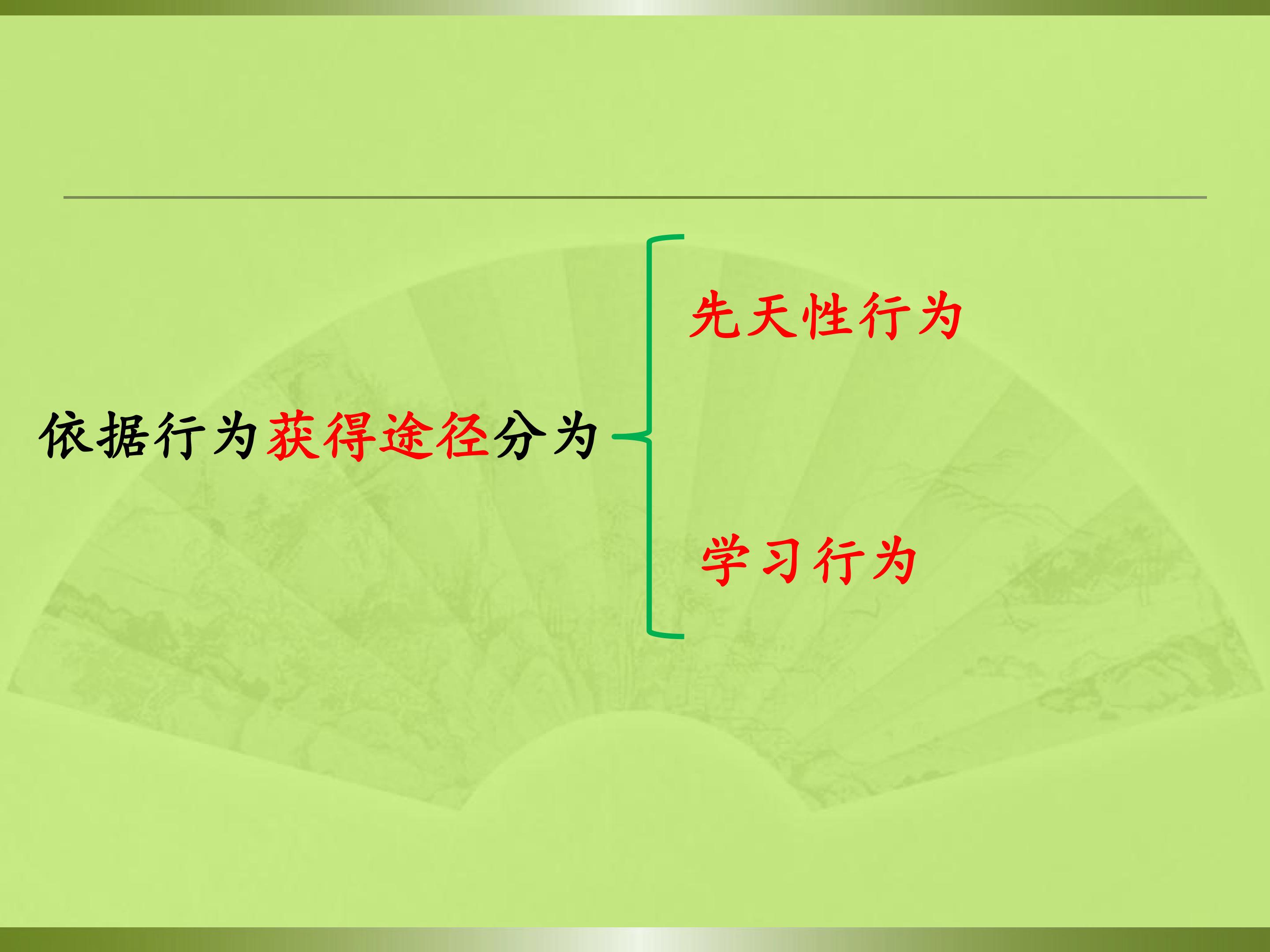 依据行为获得途径分为

先天性行为

学习行为